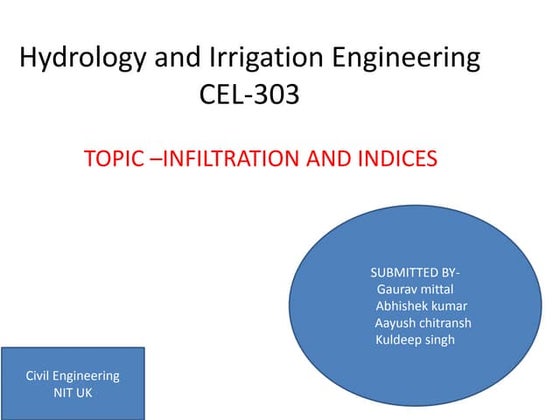 Hydrology and Irrigation Engineering
CEL-303

TOPIC –INFILTRATION AND INDICES

SUBMITTED BY-
Gaurav mittal
Abhishek kumar
Aayush chitransh
Kuldeep singh

Civil Engineering
NIT UK